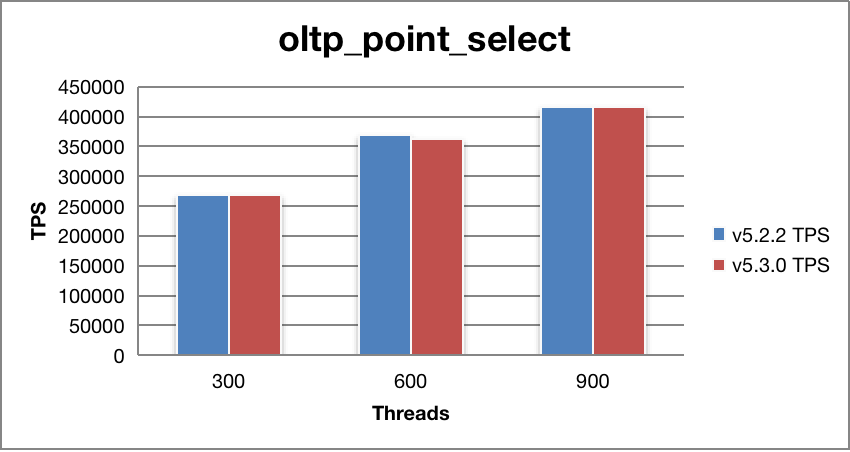 oltp_point_select

TPS

450000
400000
350000
300000
250000
200000
150000
100000
50000
0

300
600
900

Threads

v5.2.2 TPS
v5.3.0 TPS